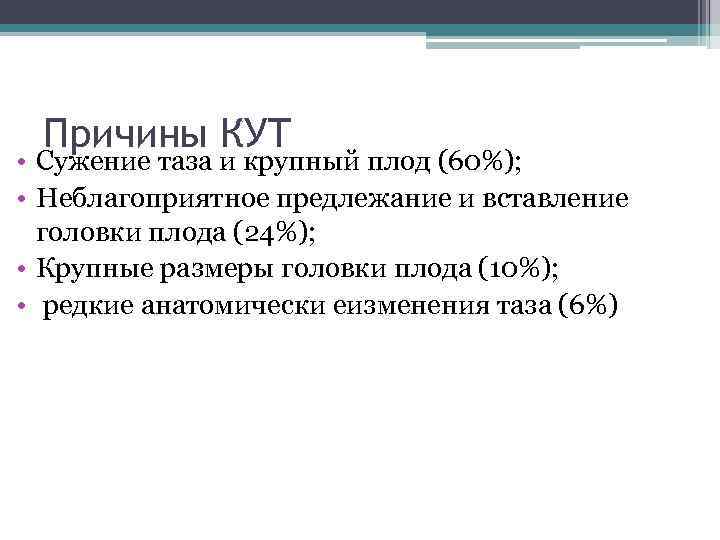 Причины КУТ

• Сужение таза и крупный плод (60%);
• Неблагоприятное предлежание и вставление головки плода (24%);
• Крупные размеры головки плода (10%);
• редкие анатомически еизменения таза (6%)